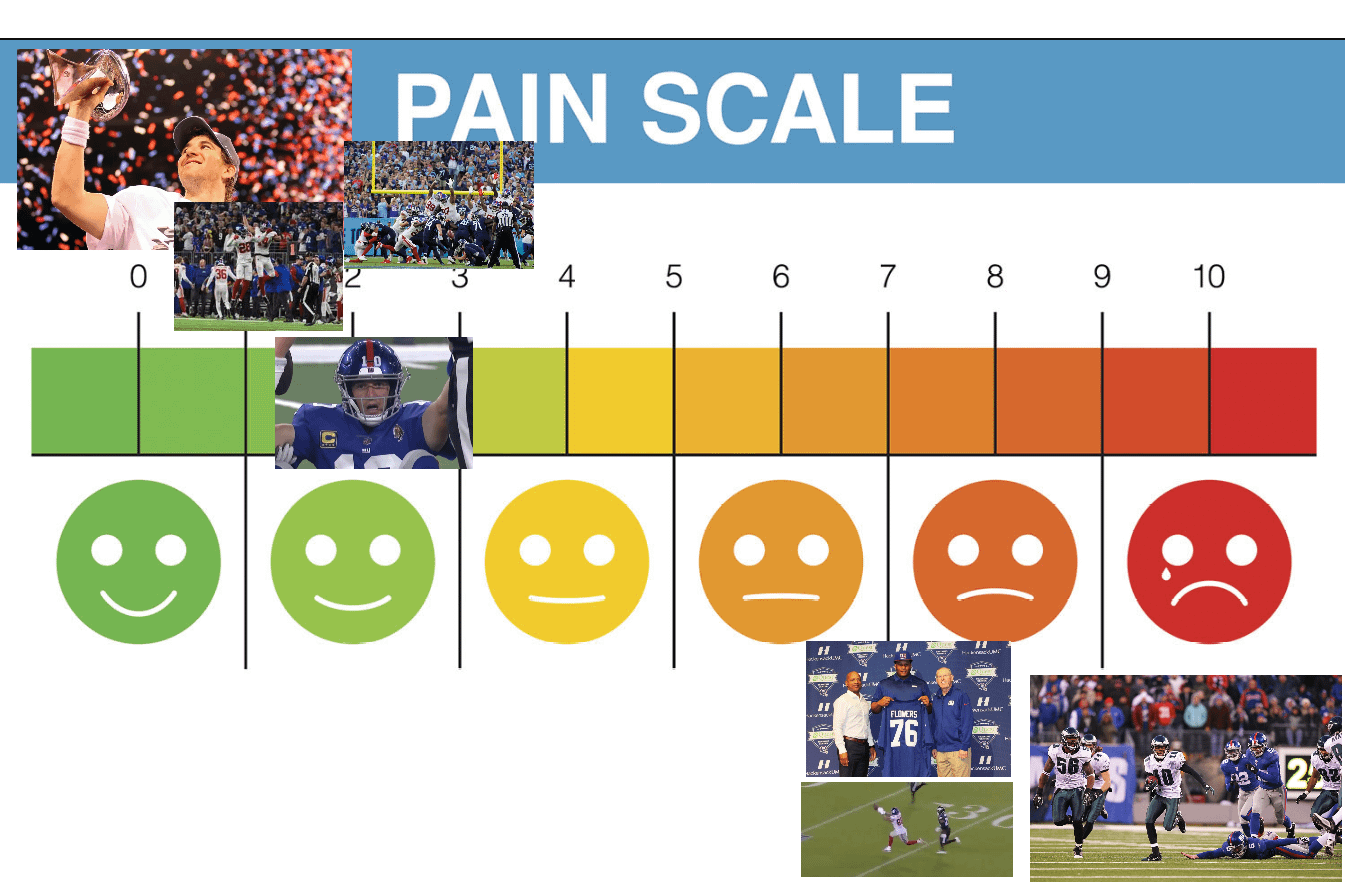 PAIN SCALE

0
2
3
4
5
6
7
8
9
10

FLOWERS
76